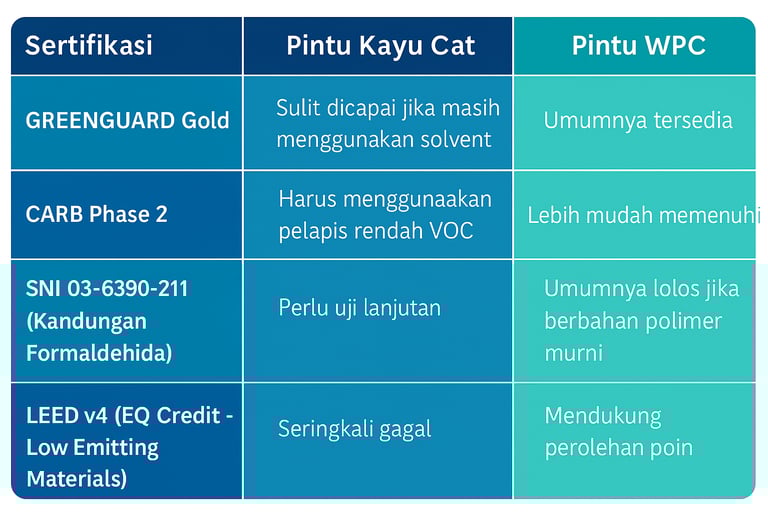 | Sertifikasi | Pintu Kayu Cat | Pintu WPC |
|---|---|---|
| GREENGUARD Gold | Sulit dicapai jika masih menggunakan solvent | Umumnya tersedia |
| CARB Phase 2 | Harus menggunaakan pelapis rendah VOC | Lebih mudah memenuhi |
| SNI 03-6390-211 (Kandungan Formaldehida) | Perlu uji lanjutan | Umumnya lolos jika berbahan polimer murni |
| LEED v4 (EQ Credit - Low Emitting Materials) | Seringkali gagal | Mendukung perolehan poin |